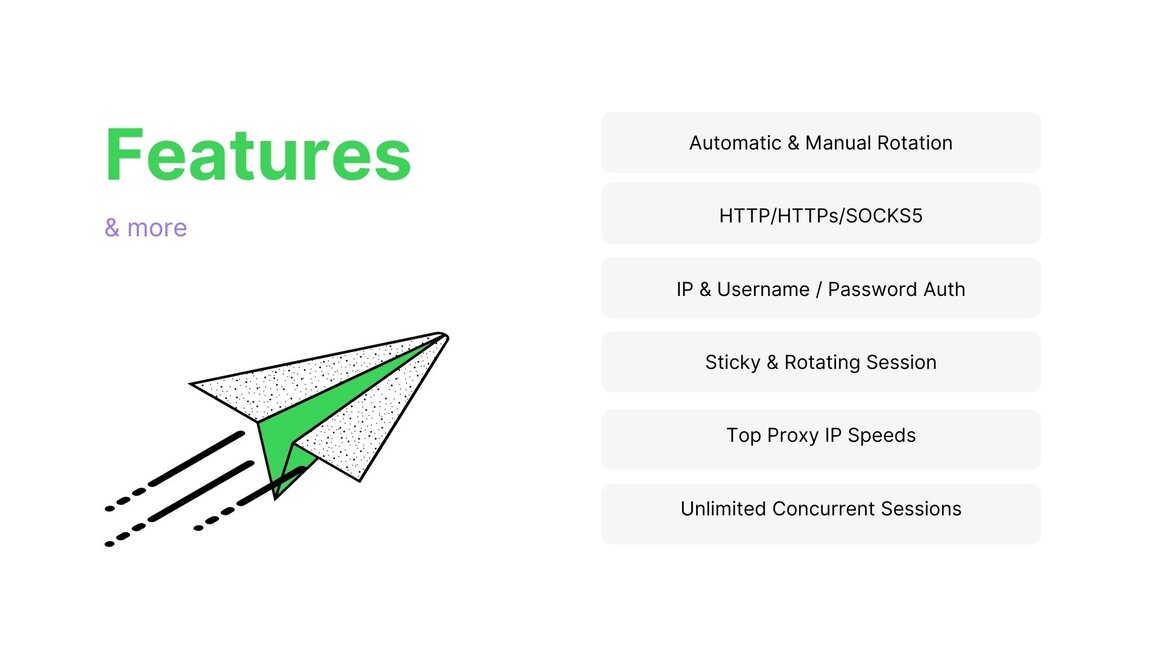 Features

& more

Automatic & Manual Rotation

HTTP/HTTPs/SOCKS5

IP & Username / Password Auth

Sticky & Rotating Session

Top Proxy IP Speeds

Unlimited Concurrent Sessions